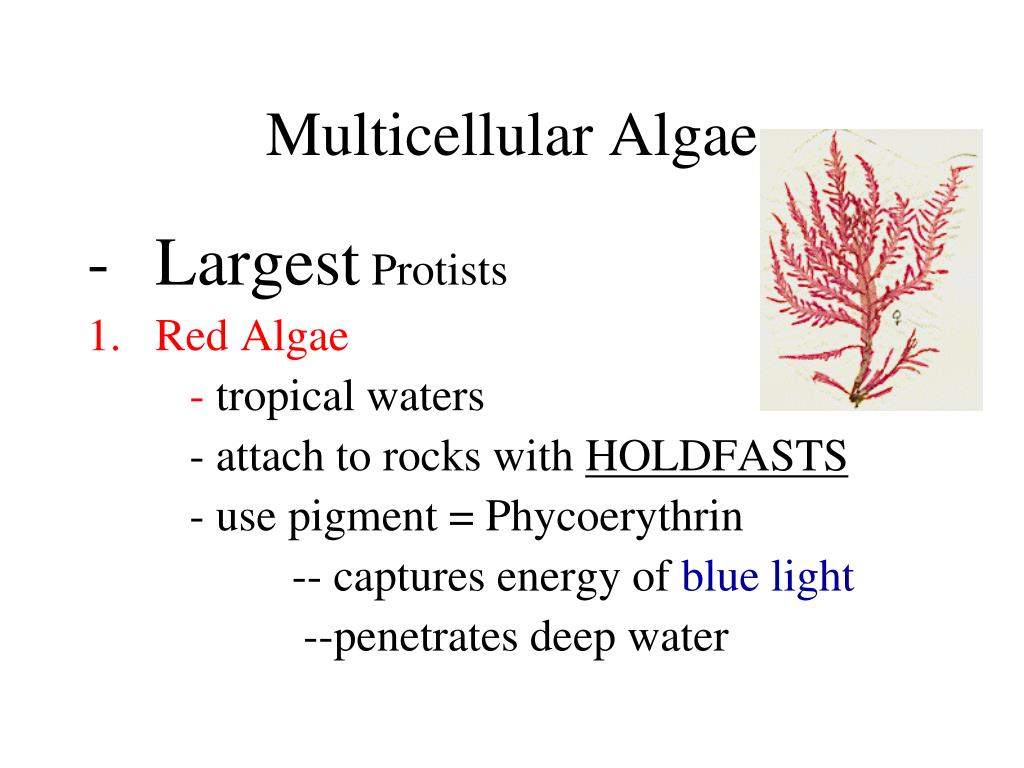 Multicellular Algae

- Largest Protists

1. Red Algae

- tropical waters

- attach to rocks with HOLDFASTS

- use pigment = Phycoerythrin

-- captures energy of blue light

--penetrates deep water